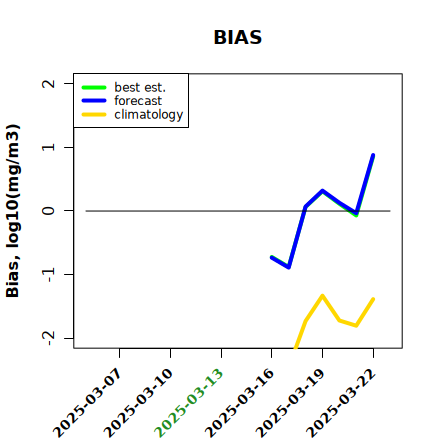 BIAS

best est.
forecast
climatology

Bias, log10(mg/m3)

2
1
0
-1
-2

2025-03-07
2025-03-10
2025-03-13
2025-03-16
2025-03-19
2025-03-22